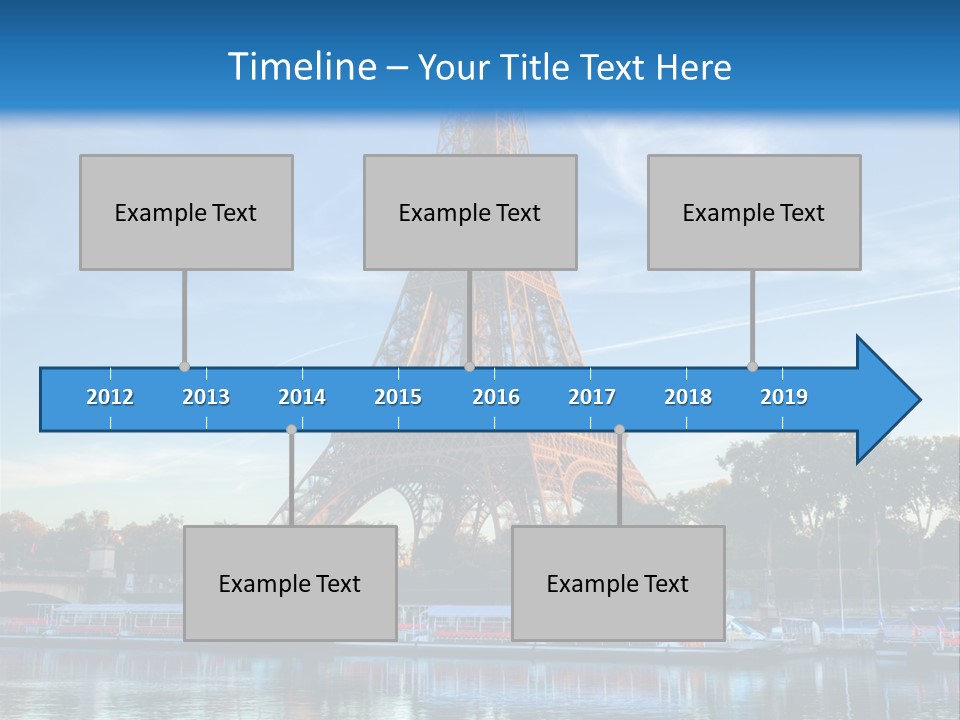 Timeline – Your Title Text Here

Example Text

Example Text

Example Text

2012 2013 2014 2015 2016 2017 2018 2019

Example Text

Example Text